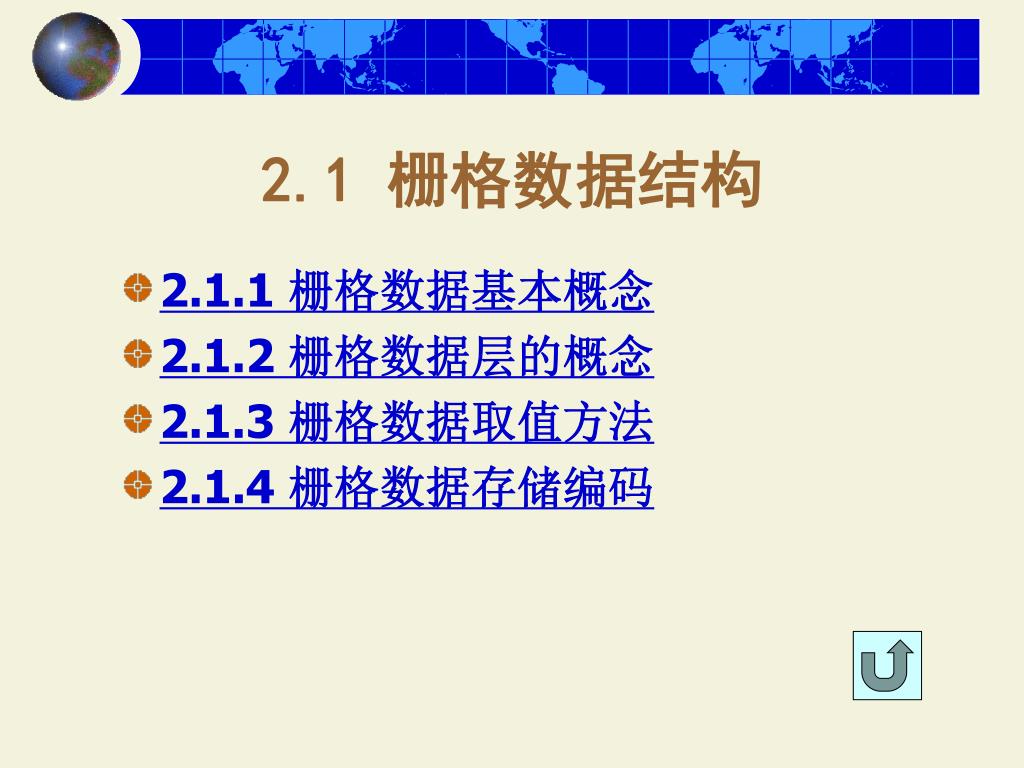 2.1 栅格数据结构

2.1.1 栅格数据基本概念
2.1.2 栅格数据层的概念
2.1.3 栅格数据取值方法
2.1.4 栅格数据存储编码